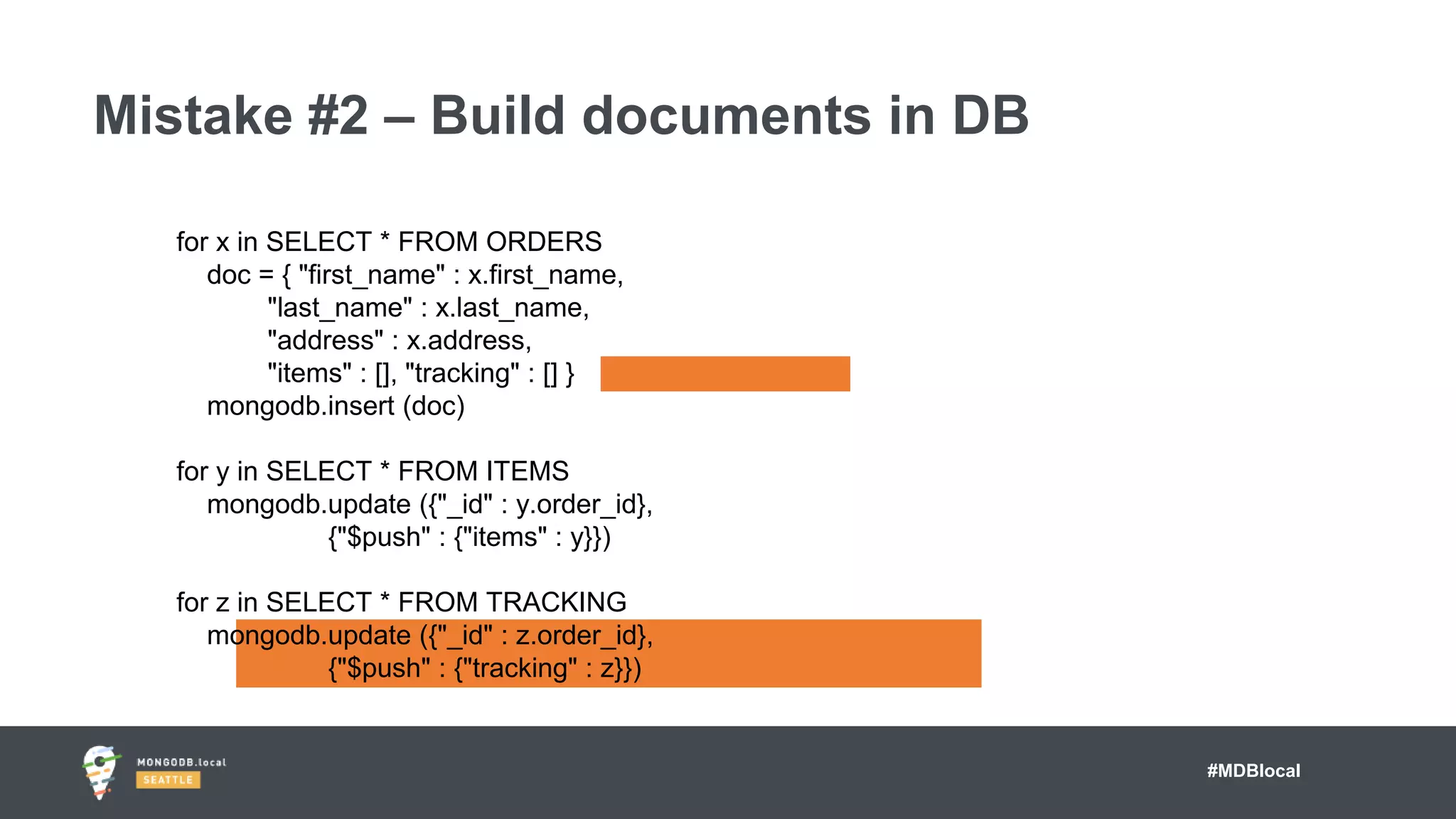 Mistake #2 – Build documents in DB

for x in SELECT * FROM ORDERS
doc = { "first_name" : x.first_name,
"last_name" : x.last_name,
"address" : x.address,
"items" : [], "tracking" : [] }
mongodb.insert (doc)

for y in SELECT * FROM ITEMS
mongodb.update ({"_id" : y.order_id},
{"$push" : {"items" : y}})

for z in SELECT * FROM TRACKING
mongodb.update ({"_id" : z.order_id},
{"$push" : {"tracking" : z}})

MONGODB.local
SEATTLE

#MDBlocal